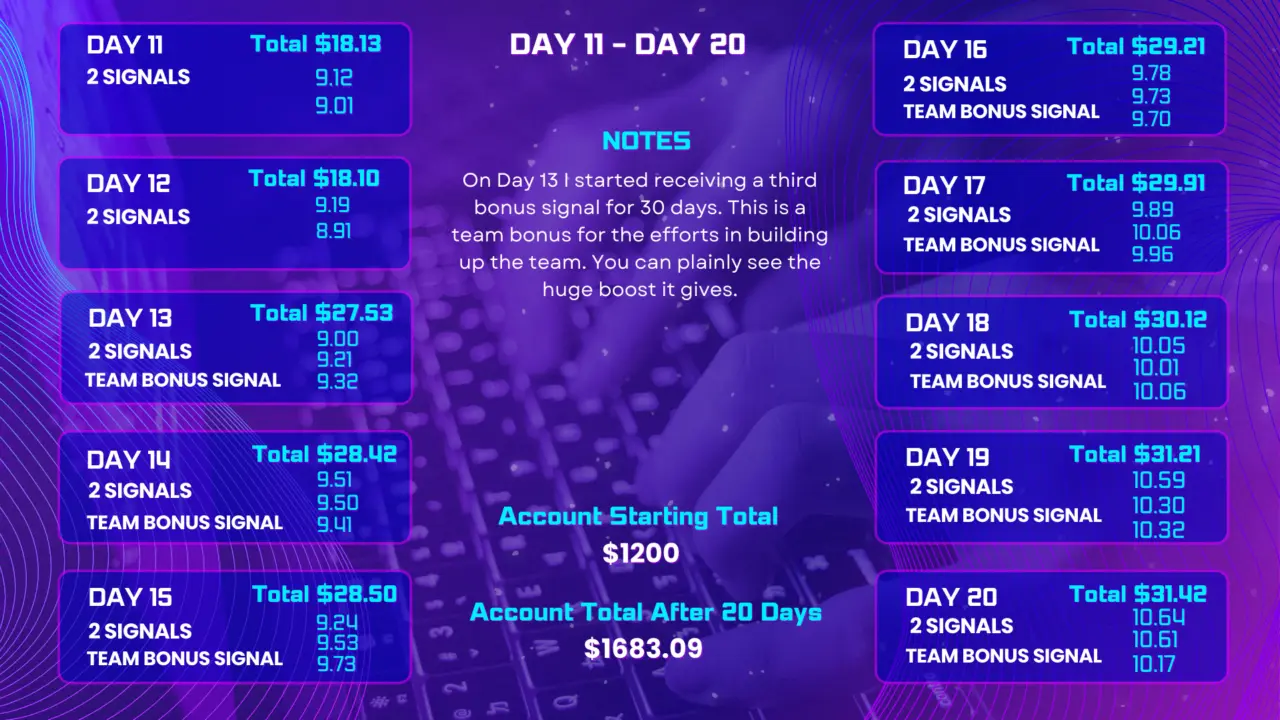 DAY 11 Total $18.13
2 SIGNALS
9.12
9.01

DAY 12 Total $18.10
2 SIGNALS
9.19
8.91

DAY 13 Total $27.53
2 SIGNALS
TEAM BONUS SIGNAL
9.00
9.21
9.32

DAY 14 Total $28.42
2 SIGNALS
TEAM BONUS SIGNAL
9.51
9.50
9.41

DAY 15 Total $28.50
2 SIGNALS
TEAM BONUS SIGNAL
9.24
9.53
9.73

DAY 11 - DAY 20

NOTES

On Day 13 I started receiving a third bonus signal for 30 days. This is a team bonus for the efforts in building up the team. You can plainly see the huge boost it gives.

Account Starting Total
$1200

Account Total After 20 Days
$1683.09

DAY 16 Total $29.21
2 SIGNALS
TEAM BONUS SIGNAL
9.78
9.73
9.70

DAY 17 Total $29.91
2 SIGNALS
TEAM BONUS SIGNAL
9.89
10.06
9.96

DAY 18 Total $30.12
2 SIGNALS
TEAM BONUS SIGNAL
10.05
10.01
10.06

DAY 19 Total $31.21
2 SIGNALS
TEAM BONUS SIGNAL
10.59
10.30
10.32

DAY 20 Total $31.42
2 SIGNALS
TEAM BONUS SIGNAL
10.64
10.61
10.17